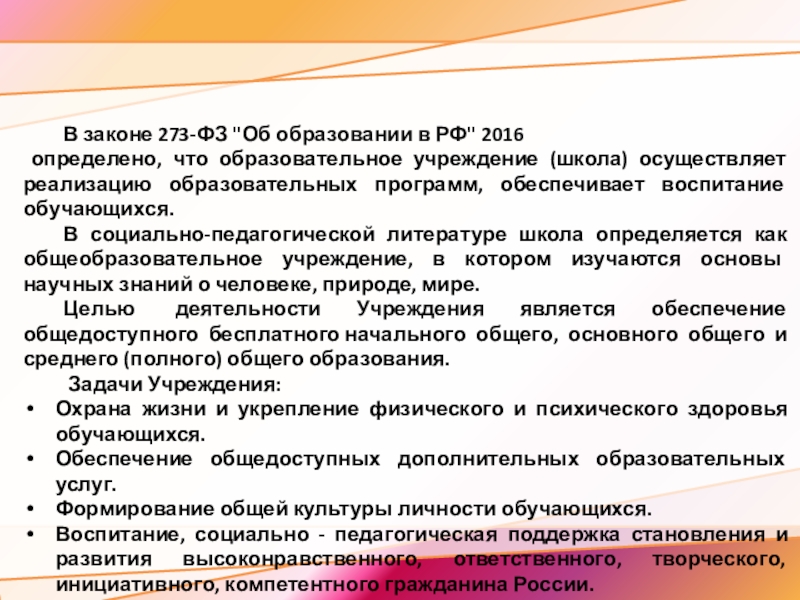 В законе 273-ФЗ "Об образовании в РФ" 2016 определено, что образовательное учреждение (школа) осуществляет реализацию образовательных программ, обеспечивает воспитание обучающихся.

В социально-педагогической литературе школа определяется как общеобразовательное учреждение, в котором изучаются основы научных знаний о человеке, природе, мире.

Целью деятельности Учреждения является обеспечение общедоступного бесплатного начального общего, основного общего и среднего (полного) общего образования.

Задачи Учреждения:

• Охрана жизни и укрепление физического и психического здоровья обучающихся.
• Обеспечение общедоступных дополнительных образовательных услуг.
• Формирование общей культуры личности обучающихся.
• Воспитание, социально - педагогическая поддержка становления и развития высоконравственного, ответственного, творческого, инициативного, компетентного гражданина России.